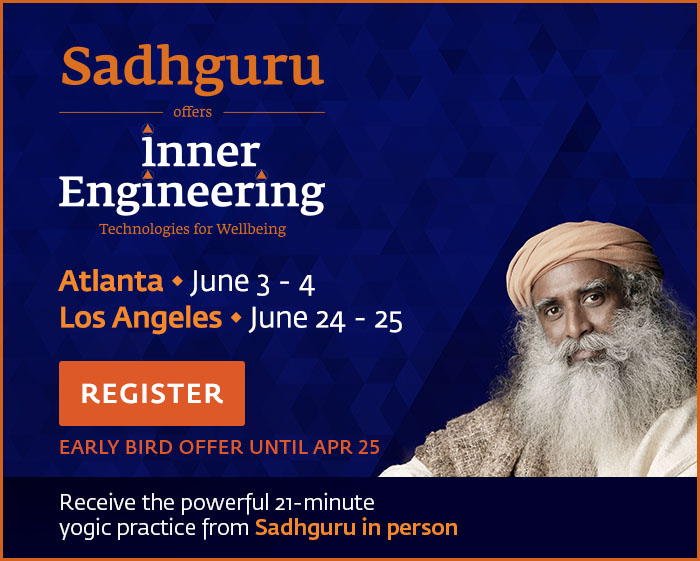 Sadhguru

offers

Inner Engineering

Technologies for Wellbeing

Atlanta ◆ June 3 - 4
Los Angeles ◆ June 24 - 25

REGISTER

EARLY BIRD OFFER UNTIL APR 25

Receive the powerful 21-minute yogic practice from Sadhguru in person